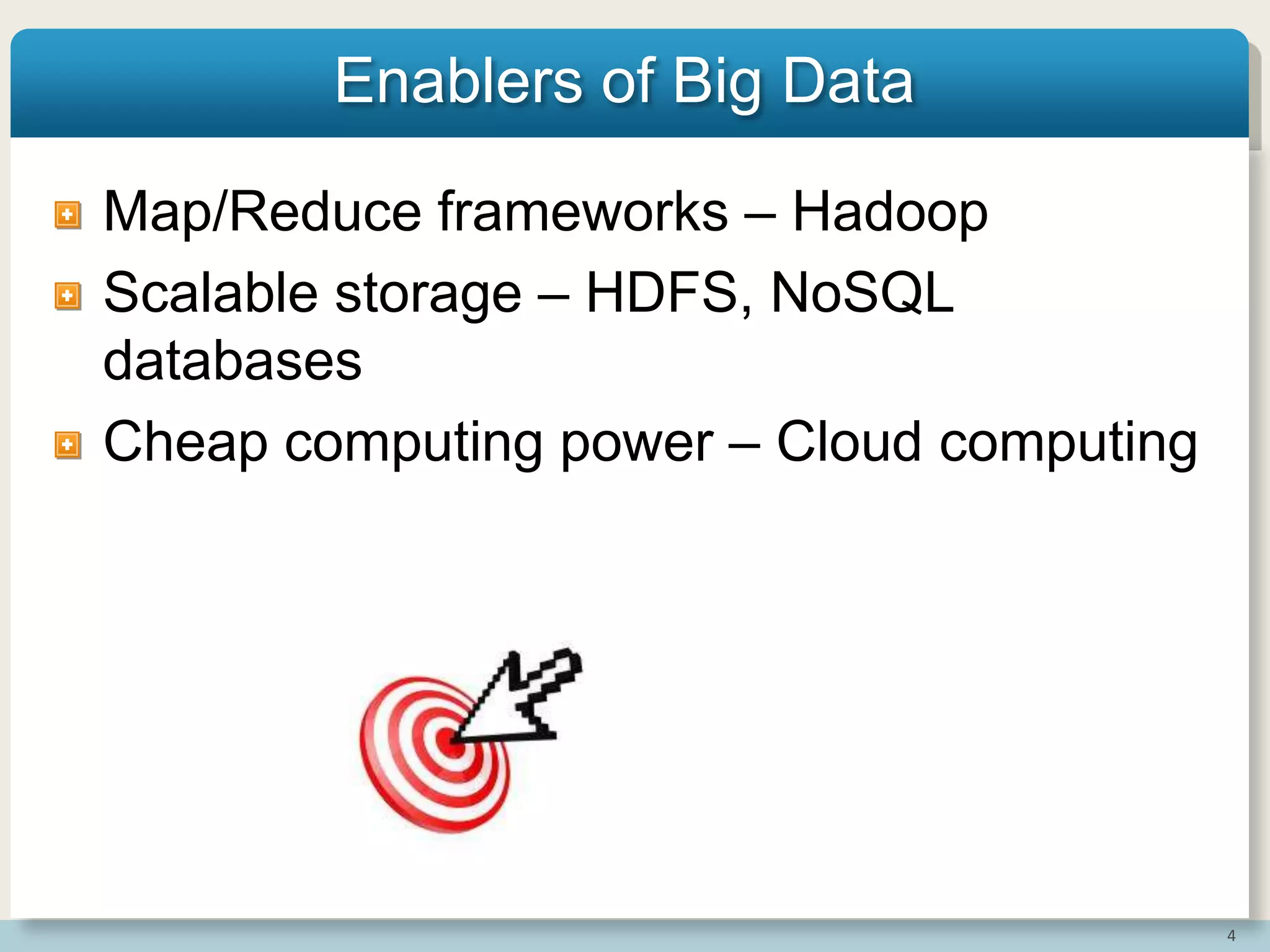 Enablers of Big Data

Map/Reduce frameworks – Hadoop

Scalable storage – HDFS, NoSQL databases

Cheap computing power – Cloud computing

4